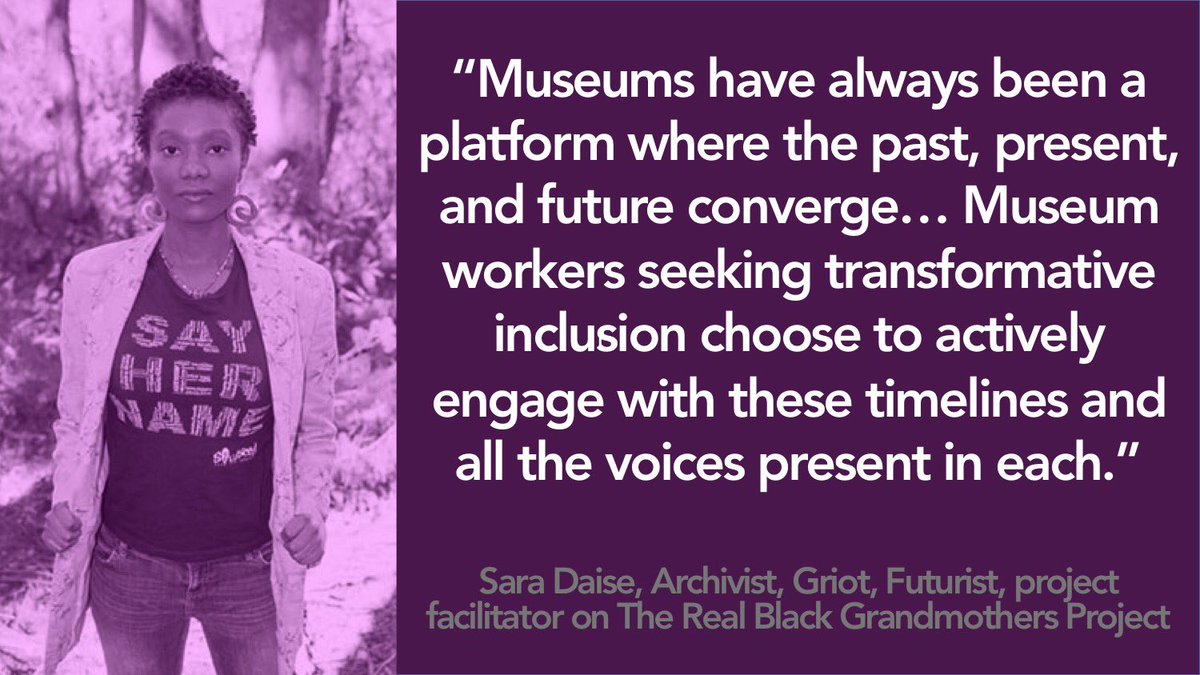 SAY HER NAME

“Museums have always been a platform where the past, present, and future converge… Museum workers seeking transformative inclusion choose to actively engage with these timelines and all the voices present in each.”

Sara Daise, Archivist, Griot, Futurist, project facilitator on The Real Black Grandmothers Project